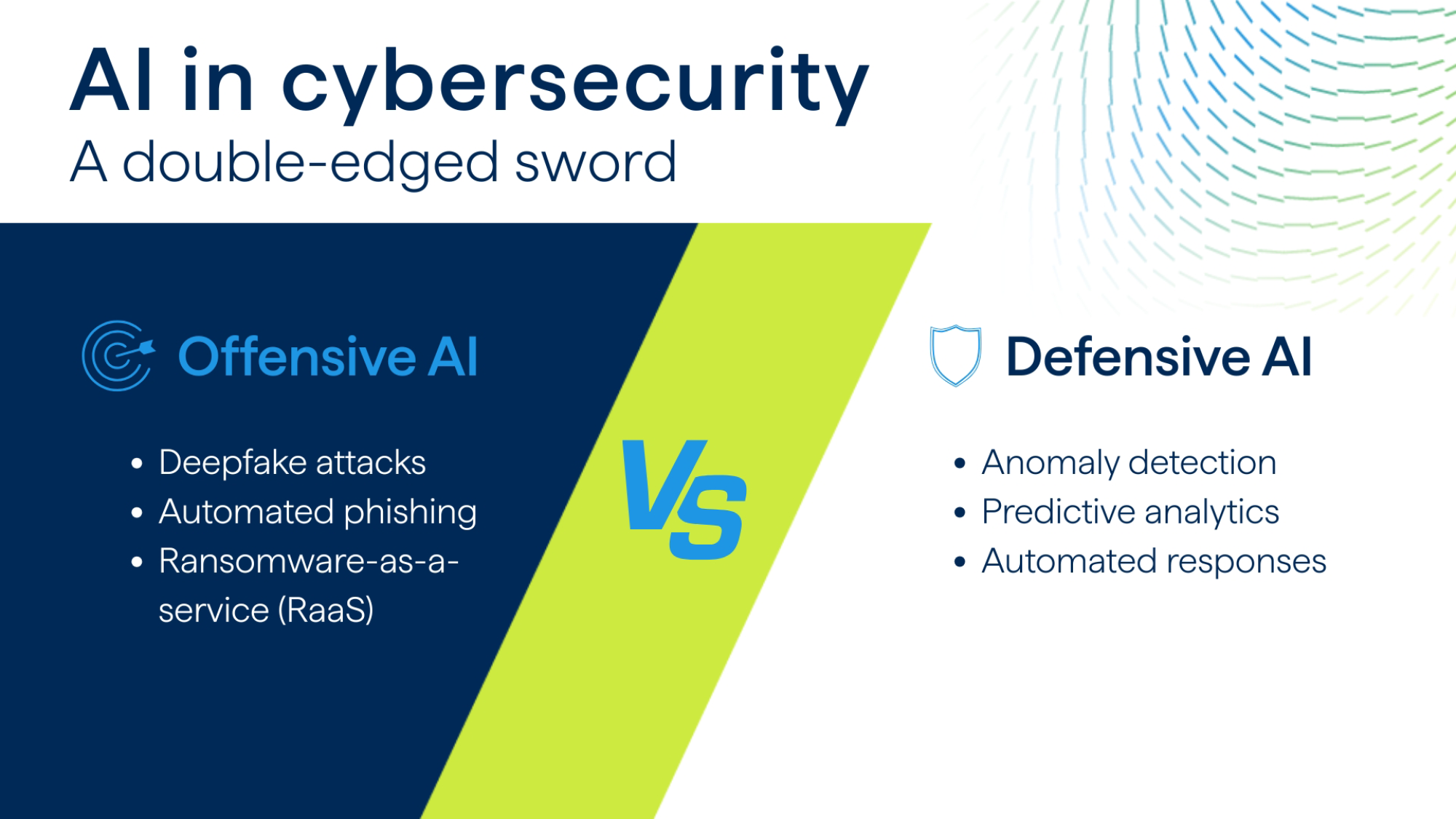 AI in cybersecurity
A double-edged sword

Offensive AI

• Deepfake attacks
• Automated phishing
• Ransomware-as-a-service (RaaS)

VS

Defensive AI

• Anomaly detection
• Predictive analytics
• Automated responses